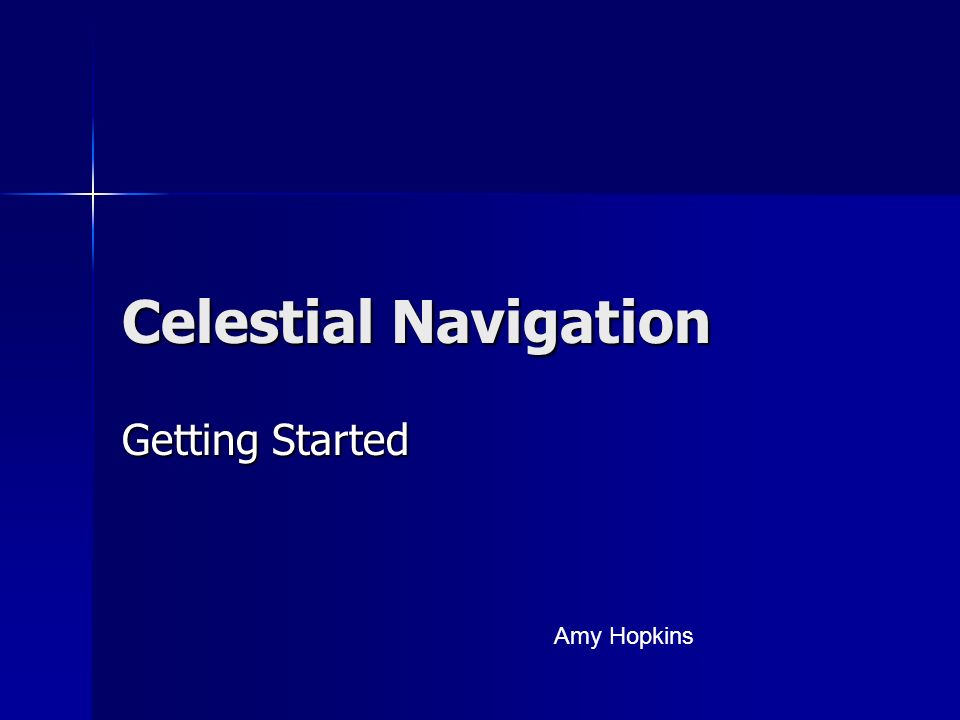 Celestial Navigation

Getting Started

Amy Hopkins